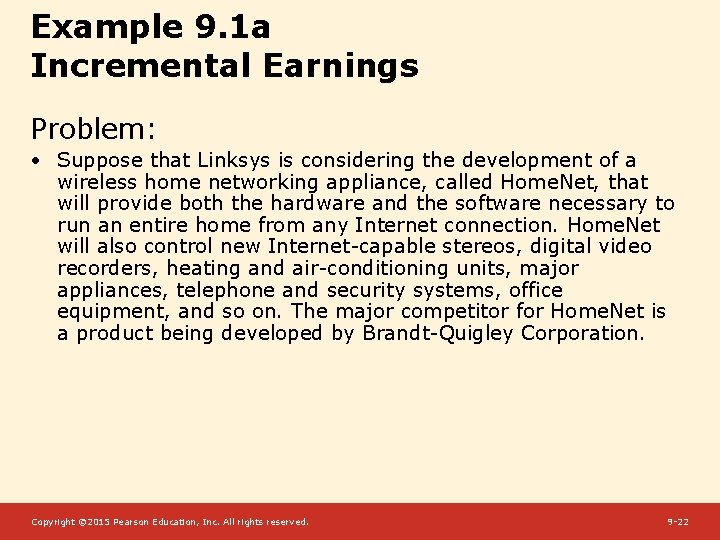 Example 9.1a
Incremental Earnings

Problem:

• Suppose that Linksys is considering the development of a wireless home networking appliance, called HomeNet, that will provide both the hardware and the software necessary to run an entire home from any Internet connection. HomeNet will also control new Internet-capable stereos, digital video recorders, heating and air-conditioning units, major appliances, telephone and security systems, office equipment, and so on. The major competitor for HomeNet is a product being developed by Brandt-Quigley Corporation.

Copyright ©2015 Pearson Education, Inc. All rights reserved.

9-22